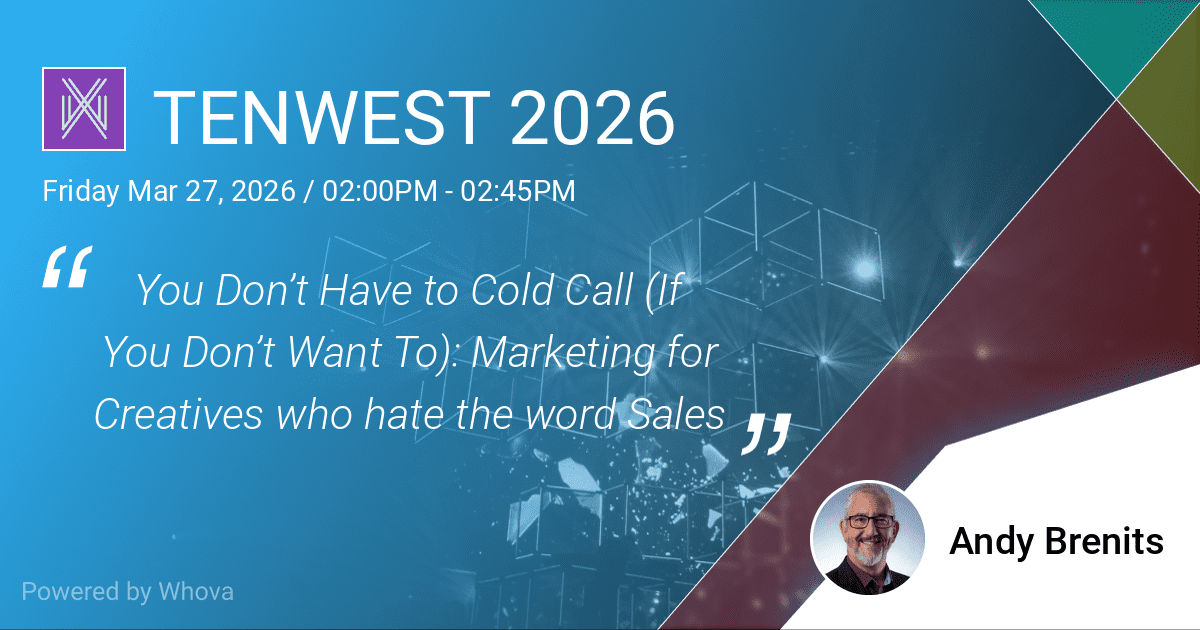 TENWEST 2026

Friday Mar 27, 2026 / 02:00PM - 02:45PM

“ You Don’t Have to Cold Call (If You Don’t Want To): Marketing for Creatives who hate the word Sales ”

Andy Brenits

Powered by Whova